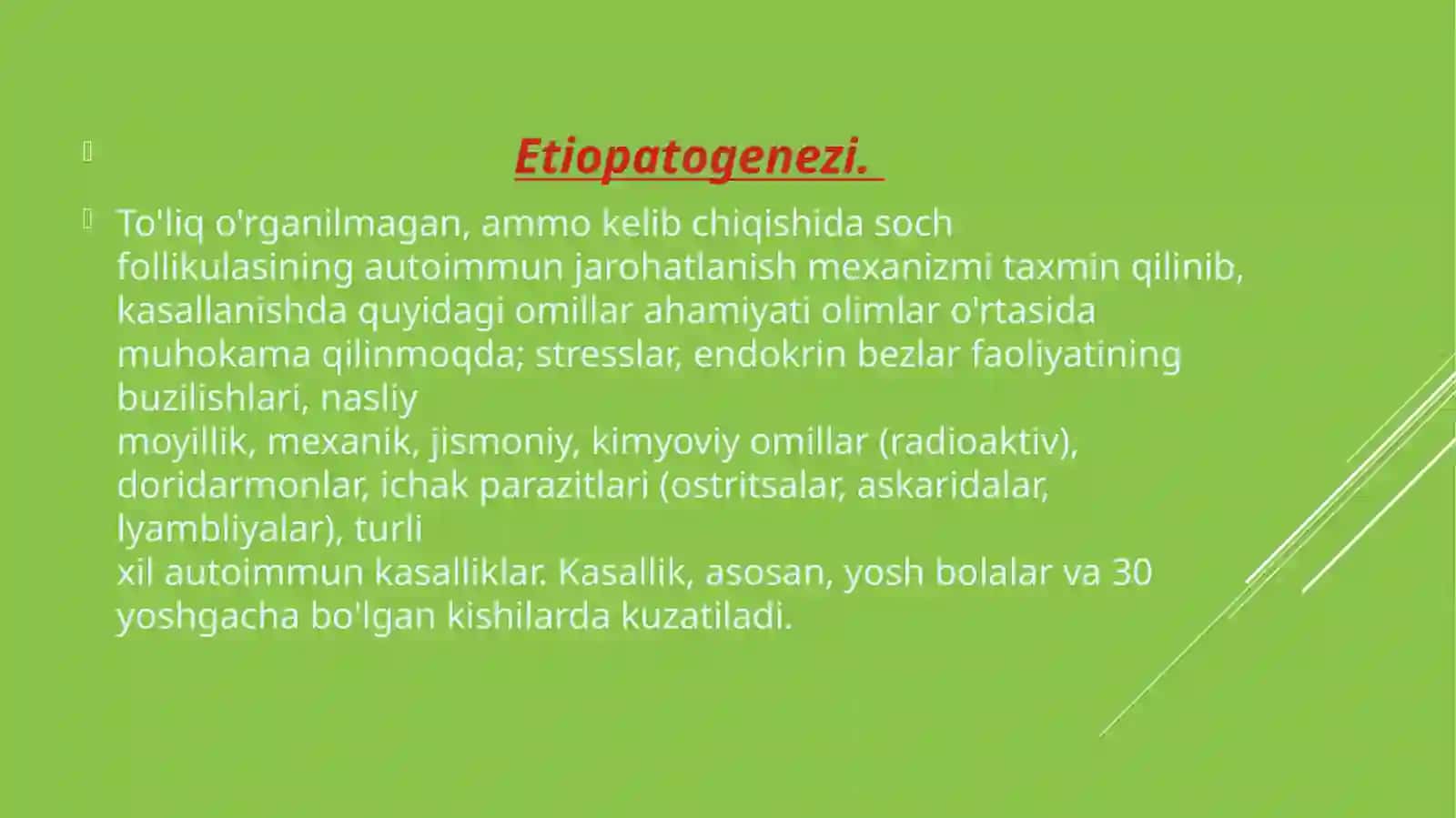 Etiopatogenezi.

To'liq o'rganilmagan, ammo kelib chiqishida soch follikulasining autoimmun jarohatlanish mexanizmi taxmin qilinib, kasallanishda quyidagi omillar ahamiyati olimlar o'rtasida muhokama qilinmoqda; stresslar, endokrin bezlar faoliyatining buzilishlari, nasliy moyillik, mexanik, jismoniy, kimyoviy omillar (radioaktiv), doridarmonlar, ichak parazitlari (ostritsalar, askaridalar, lyambliyalar), turli xil autoimmun kasalliklar. Kasallik, asosan, yosh bolalar va 30 yoshgacha bo'lgan kishilarda kuzatiladi.